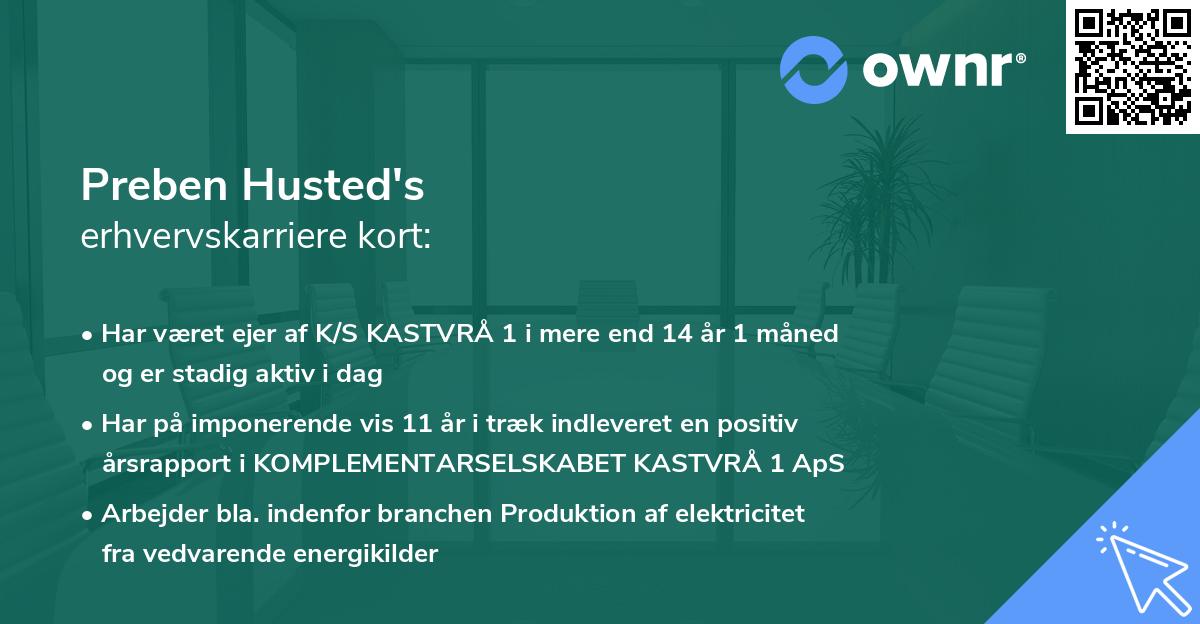 ownr®

Preben Husted's
erhvervskarriere kort:

• Har været ejer af K/S KASTVRÅ 1 i mere end 14 år 1 måned og er stadig aktiv i dag

• Har på imponerende vis 11 år i træk indleveret en positiv årsrapport i KOMPLEMENTARSELSKABET KASTVRÅ 1 ApS

• Arbejder bla. indenfor branchen Produktion af elektricitet fra vedvarende energikilder